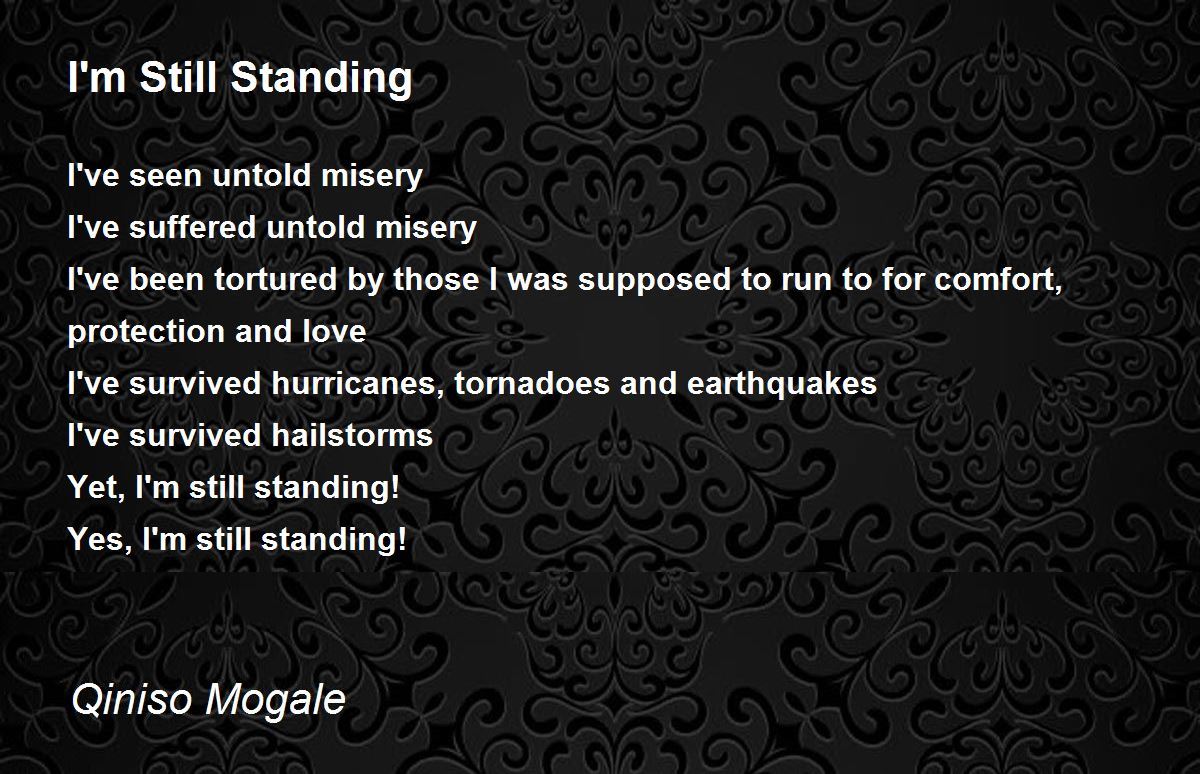 I'm Still Standing

I've seen untold misery
I've suffered untold misery
I've been tortured by those I was supposed to run to for comfort, protection and love
I've survived hurricanes, tornadoes and earthquakes
I've survived hailstorms
Yet, I'm still standing!
Yes, I'm still standing!

Qiniso Mogale